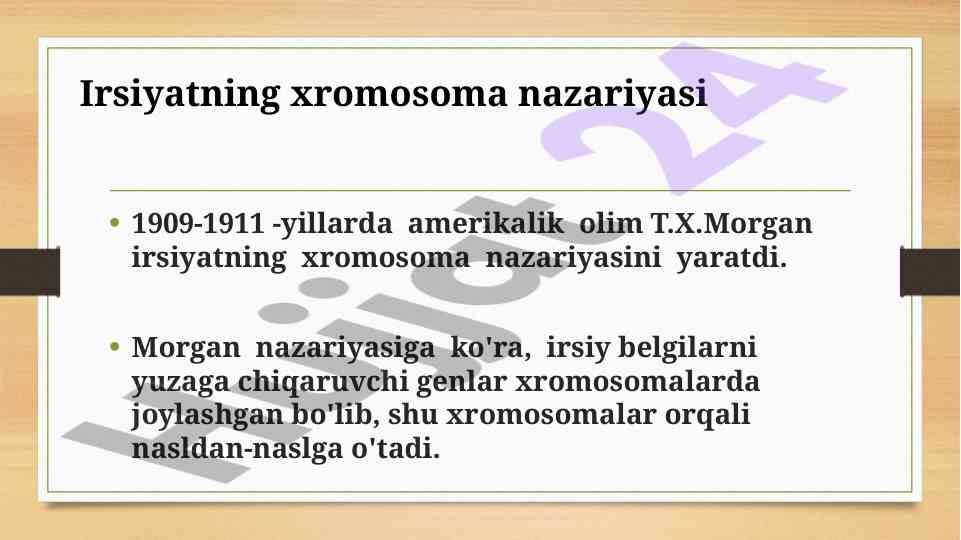 Irsiyatning xromosoma nazariyasi

• 1909-1911 -yillarda amerikalik olim T.X.Morgan irsiyatning xromosoma nazariyasini yaratdi.

• Morgan nazariyasiga ko'ra, irsiy belgilarni yuzaga chiqaruvchi genlar xromosomalarda joylashgan bo'lib, shu xromosomalar orqali nasldan-naslga o'tadi.

Hujjat 24